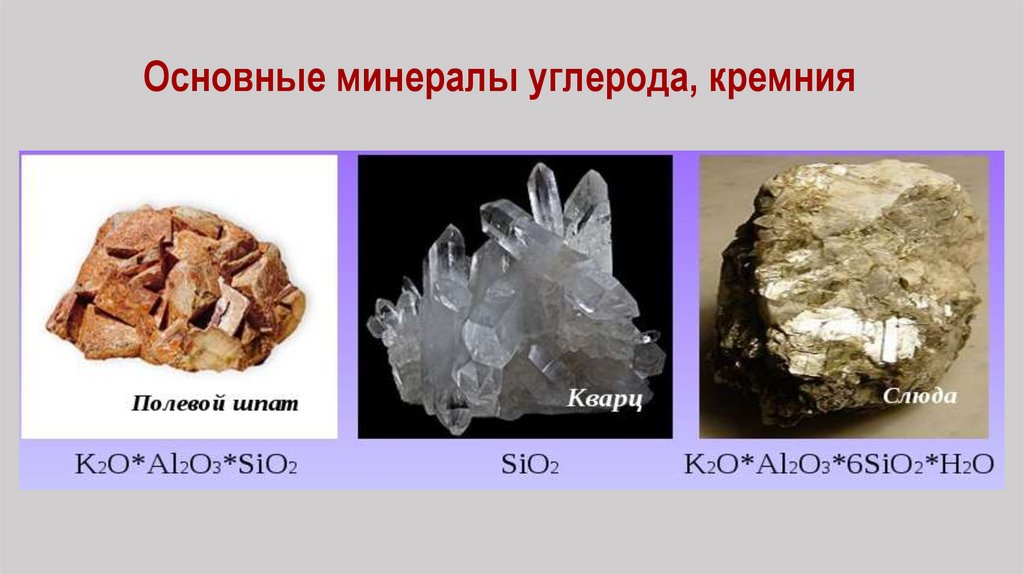 Основные минералы углерода, кремния

Полевой шпат

$K_2O*Al_2O_3*SiO_2$

Кварц

$SiO_2$

Слюда

$K_2O*Al_2O_3*6SiO_2*H_2O$